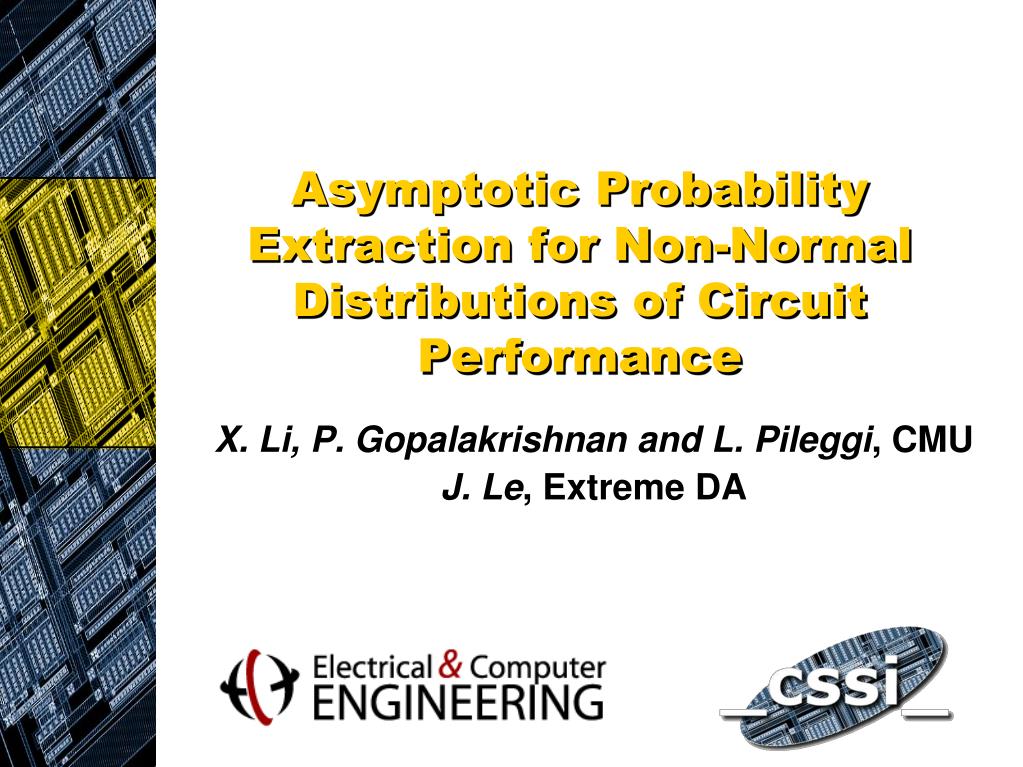 Asymptotic Probability Extraction for Non-Normal Distributions of Circuit Performance

X. Li, P. Gopalakrishnan and L. Pileggi, CMU
J. Le, Extreme DA

Electrical & Computer ENGINEERING

_cssi_